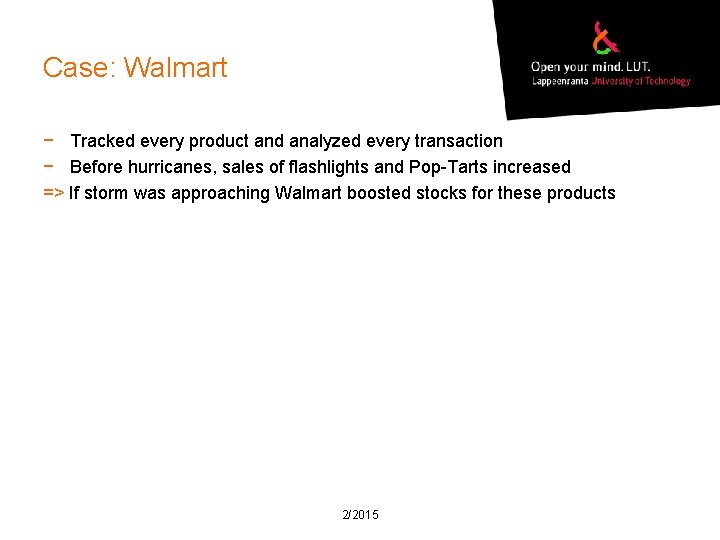 Case: Walmart

Open your mind. LUT.
Lappeenranta University of Technology

− Tracked every product and analyzed every transaction
− Before hurricanes, sales of flashlights and Pop-Tarts increased
=> If storm was approaching Walmart boosted stocks for these products

2/2015